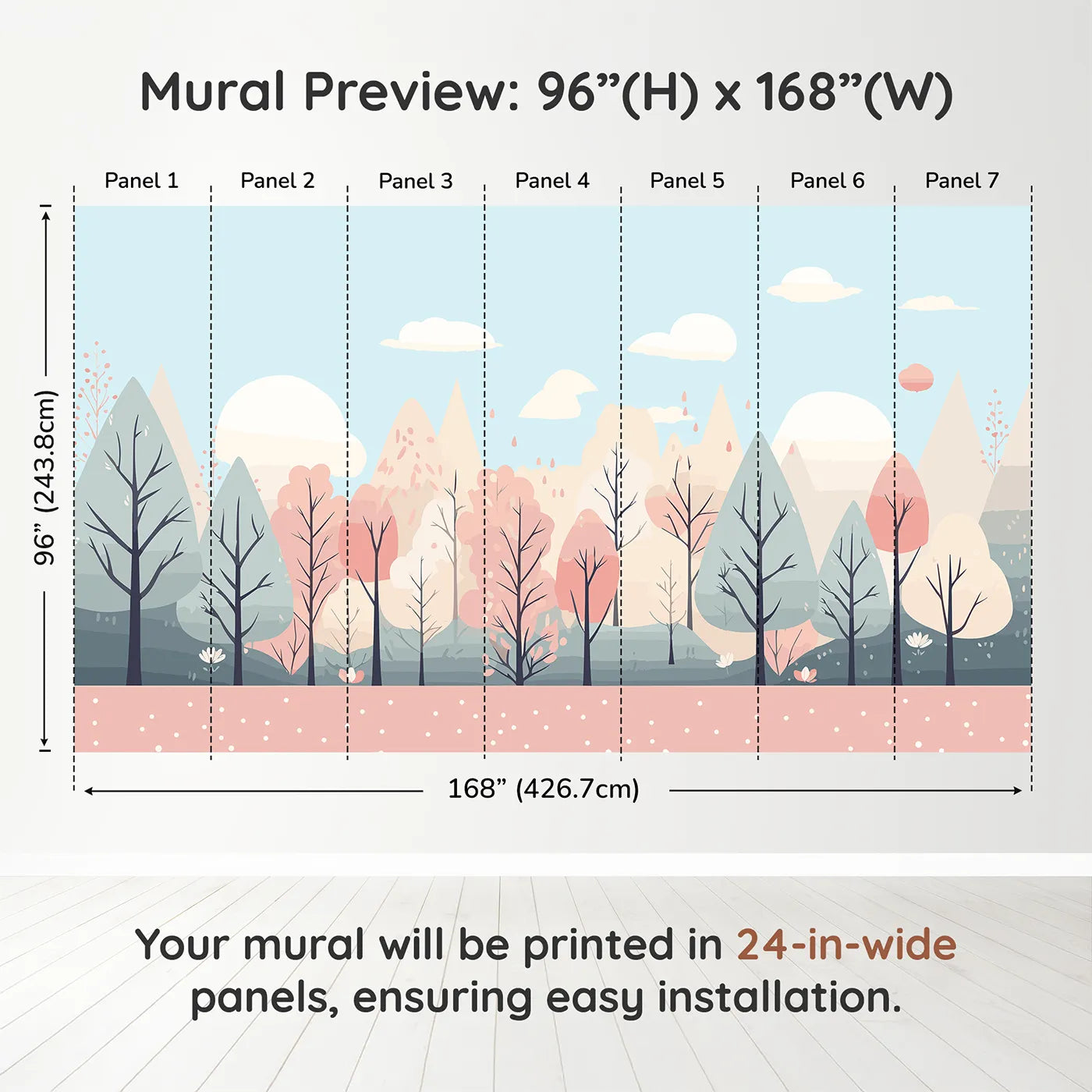 Mural Preview: 96”(H) x 168”(W)

Panel 1 Panel 2 Panel 3 Panel 4 Panel 5 Panel 6 Panel 7

96” (243.8cm)

168” (426.7cm)

Your mural will be printed in 24-in-wide panels, ensuring easy installation.